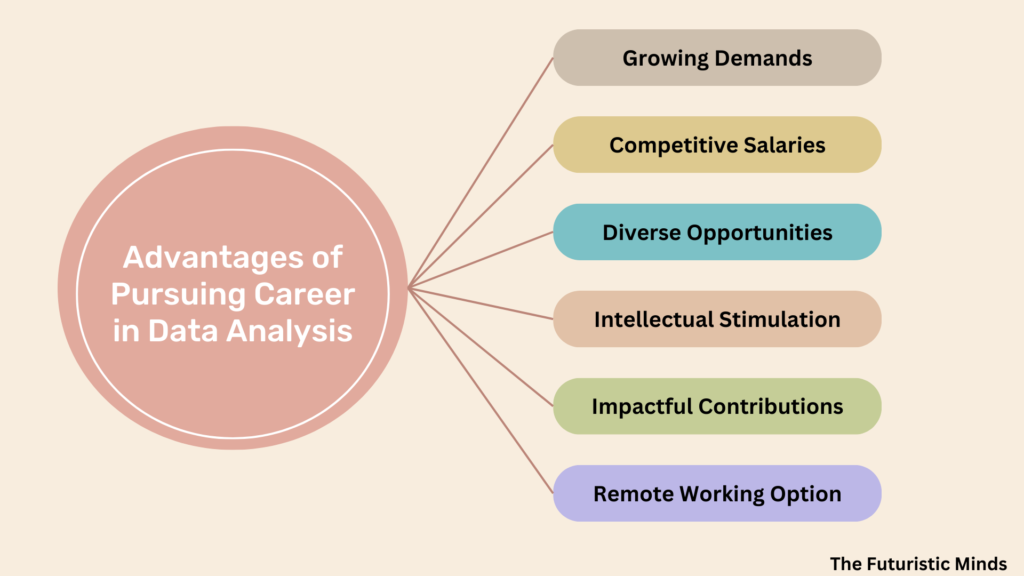 Advantages of Pursuing Career in Data Analysis

Growing Demands

Competitive Salaries

Diverse Opportunities

Intellectual Stimulation

Impactful Contributions

Remote Working Option

The Futuristic Minds